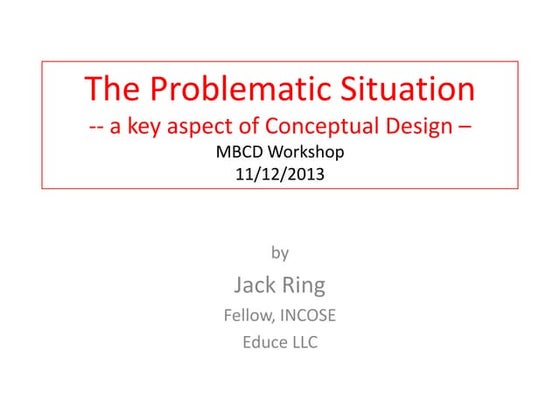 The Problematic Situation
-- a key aspect of Conceptual Design –
MBCD Workshop
11/12/2013

by
Jack Ring
Fellow, INCOSE
Educe LLC